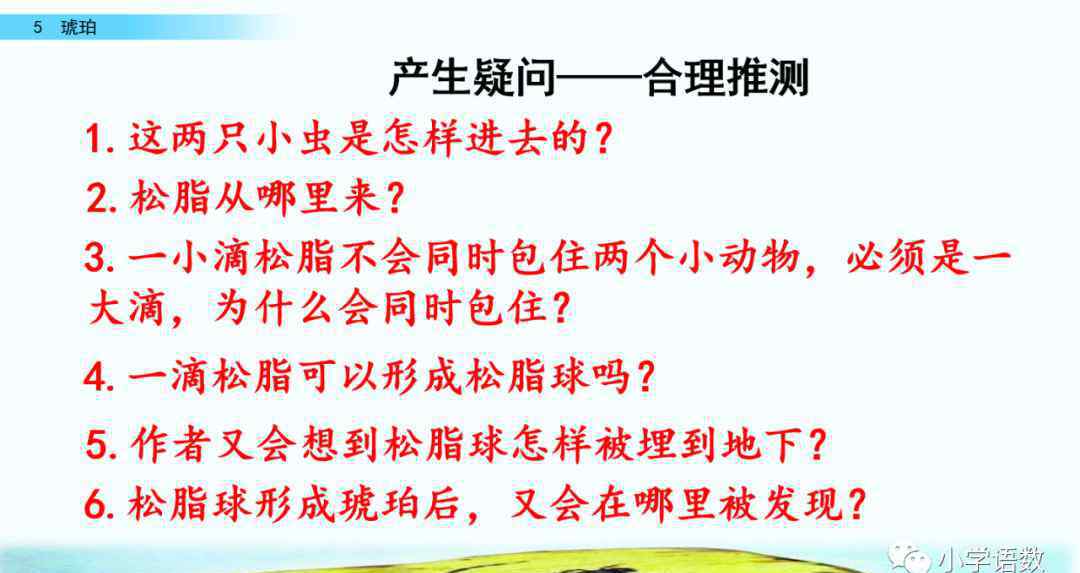 5 琥珀

产生疑问——合理推测

1. 这两只小虫是怎样进去的?

2. 松脂从哪里来?

3. 一小滴松脂不会同时包住两个小动物，必须是一大滴，为什么会同时包住?

4. 一滴松脂可以形成松脂球吗?

5. 作者又会想到松脂球怎样被埋到地下?

6. 松脂球形成琥珀后，又会在哪里被发现?

小学语数